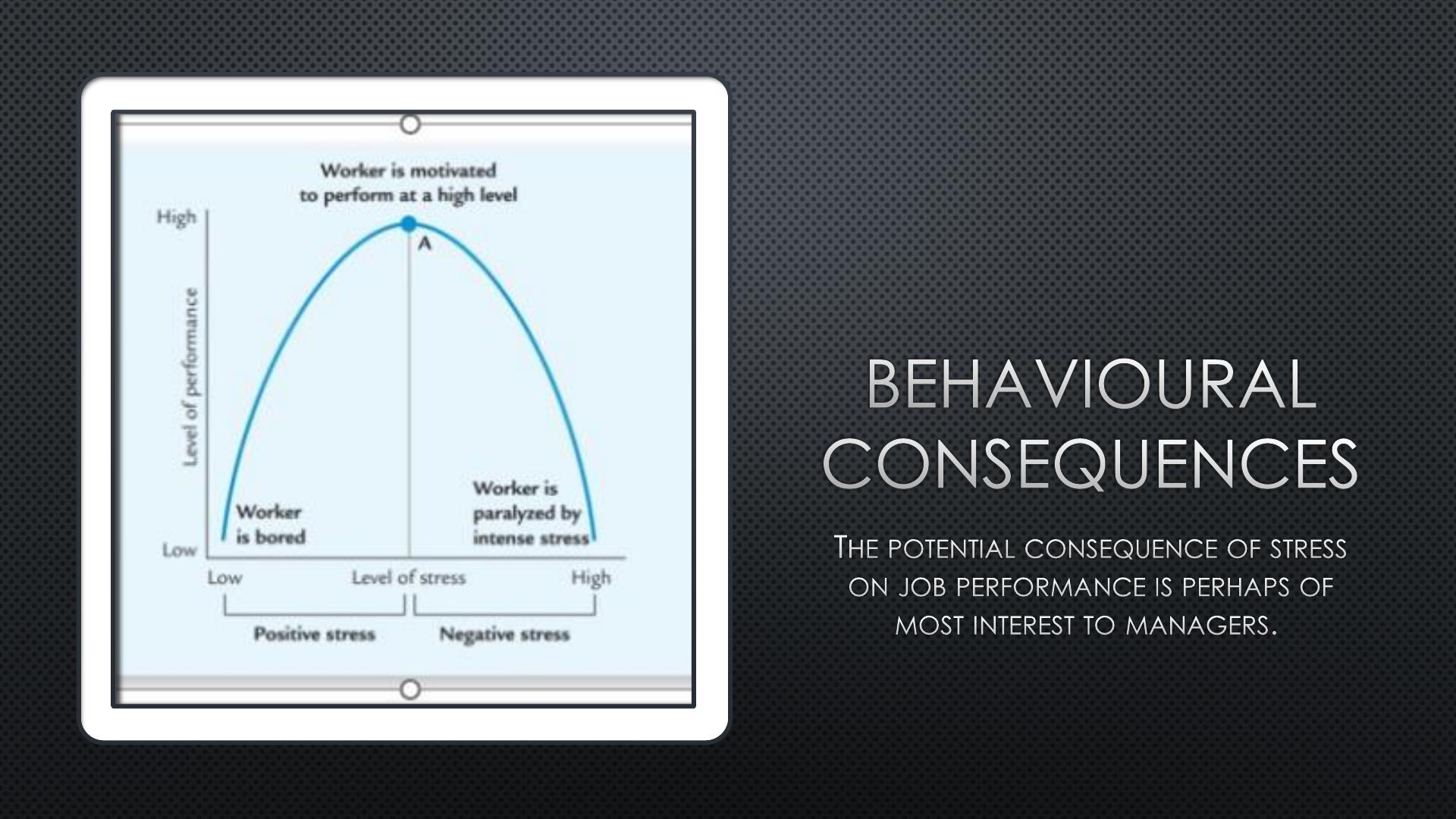 Worker is motivated to perform at a high level

High

A

Level of performance

Worker is bored

Worker is paralyzed by intense stress

Low

Low

Level of stress

High

Positive stress

Negative stress

BEHAVIOURAL CONSEQUENCES

THE POTENTIAL CONSEQUENCE OF STRESS ON JOB PERFORMANCE IS PERHAPS OF MOST INTEREST TO MANAGERS.